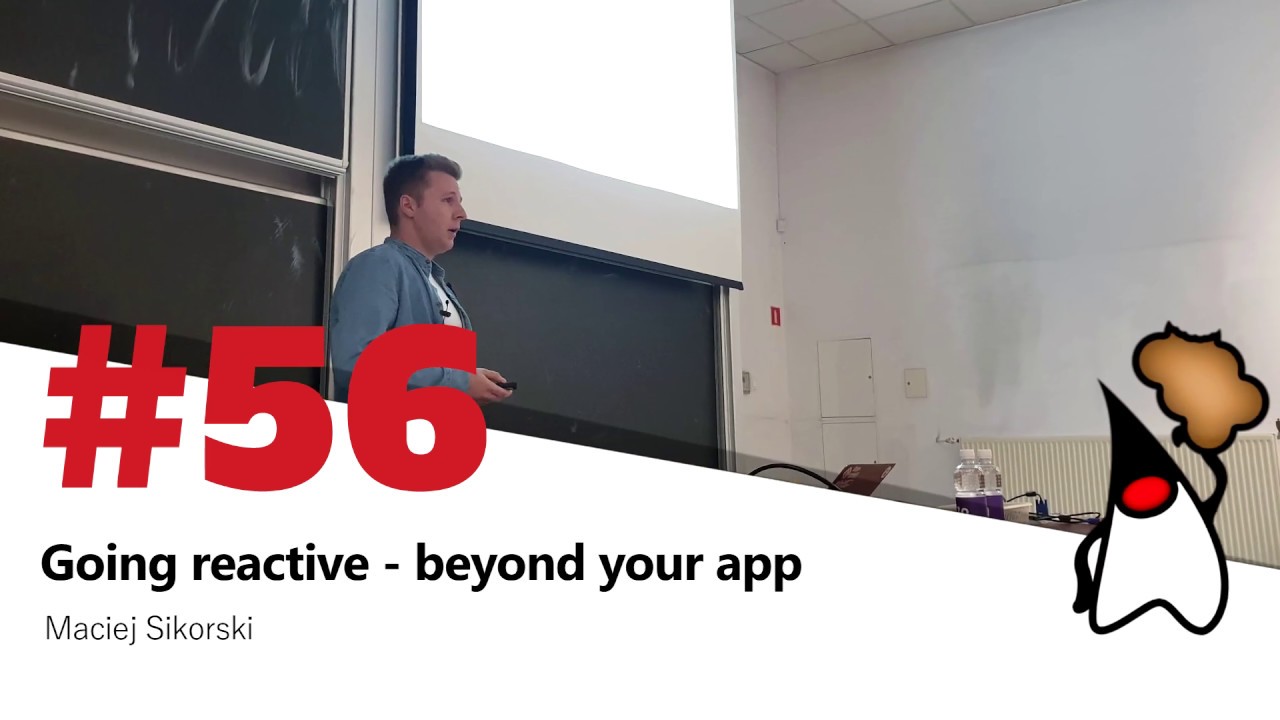 #56

Going reactive - beyond your app

Maciej Sikorski